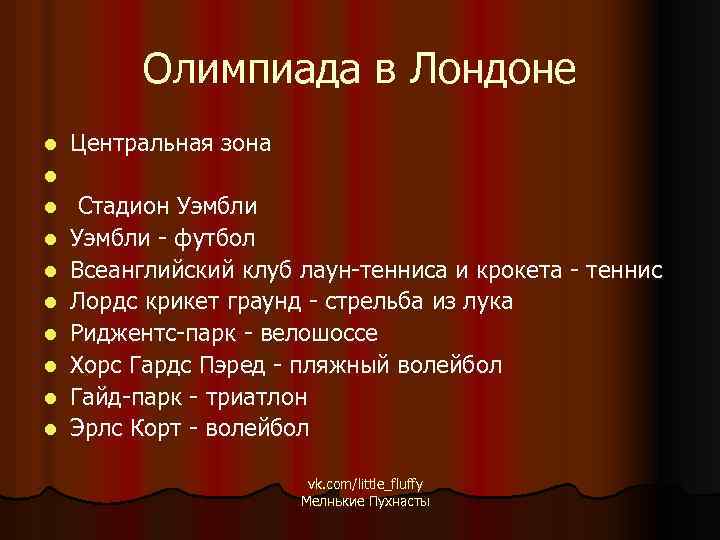 Олимпиада в Лондоне

- Центральная зона
- 
- Стадион Уэмбли
- Уэмбли - футбол
- Всеанглийский клуб лаун-тенниса и крокета - теннис
- Лордс крикет граунд - стрельба из лука
- Риджентс-парк - велошоссе
- Хорс Гардс Пэред - пляжный волейбол
- Гайд-парк - триатлон
- Эрлс Корт - волейбол

vk.com/little_fluffy
Мелнькие Пухнасты